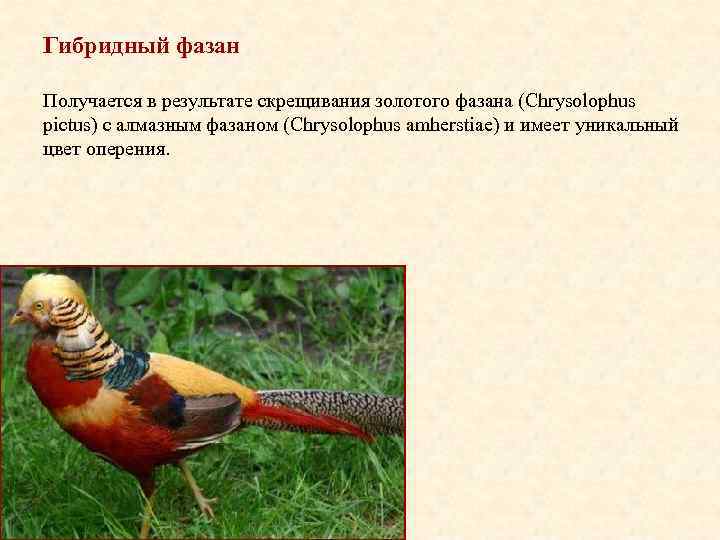 Гибридный фазан

Получается в результате скрещивания золотого фазана (Chrysolophus pictus) с алмазным фазаном (Chrysolophus amherstiae) и имеет уникальный цвет оперения.